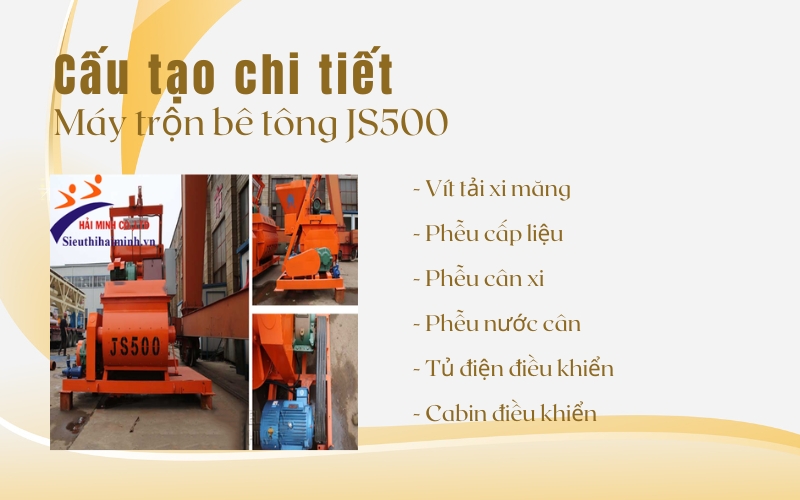 Cấu tạo chi tiết
Máy trộn bê tông JS500

HẢI MINH CO.,LTD
Sieuthihaiminh.vn

JS500

- Vít tải xi măng
- Phễu cấp liệu
- Phễu cân xi
- Phễu nước cân
- Tủ điện điều khiển
- Cabin điều khiển